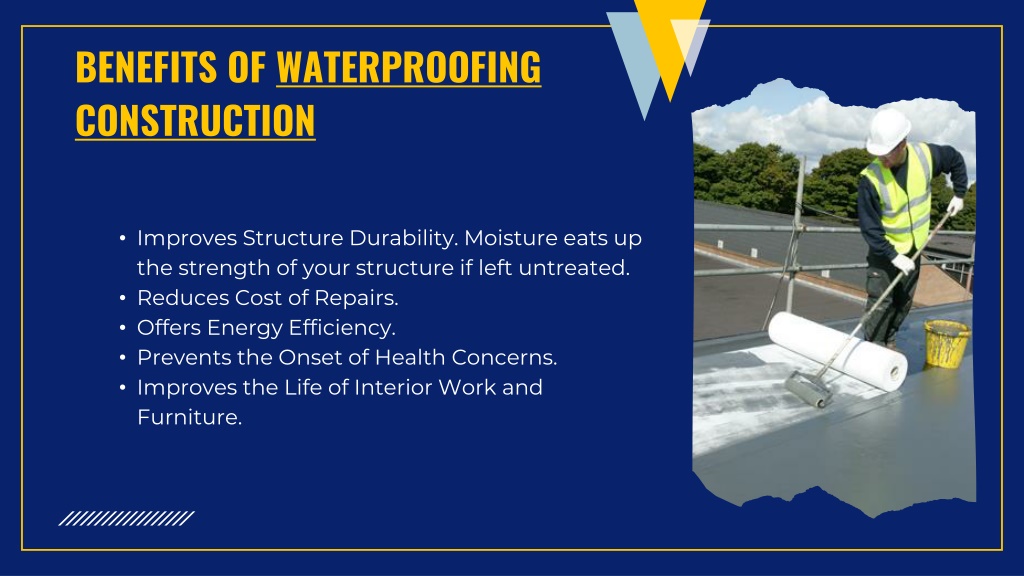 BENEFITS OF WATERPROOFING CONSTRUCTION

• Improves Structure Durability. Moisture eats up the strength of your structure if left untreated.
• Reduces Cost of Repairs.
• Offers Energy Efficiency.
• Prevents the Onset of Health Concerns.
• Improves the Life of Interior Work and Furniture.